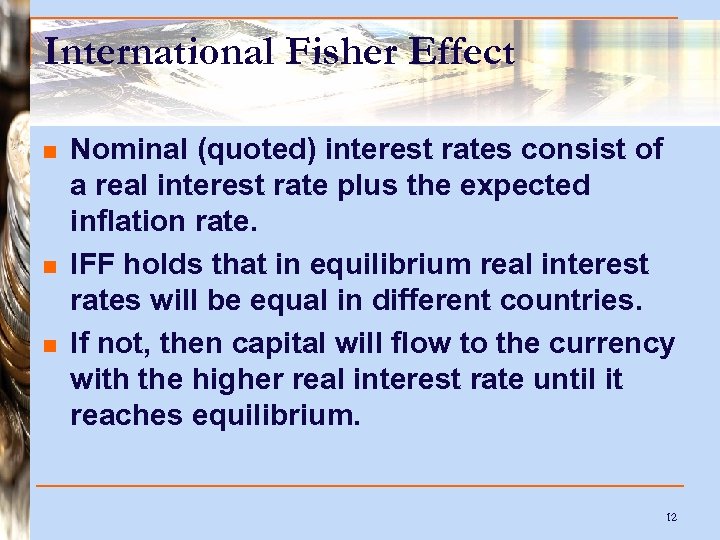 International Fisher Effect

- Nominal (quoted) interest rates consist of a real interest rate plus the expected inflation rate.
- IFF holds that in equilibrium real interest rates will be equal in different countries.
- If not, then capital will flow to the currency with the higher real interest rate until it reaches equilibrium.

12